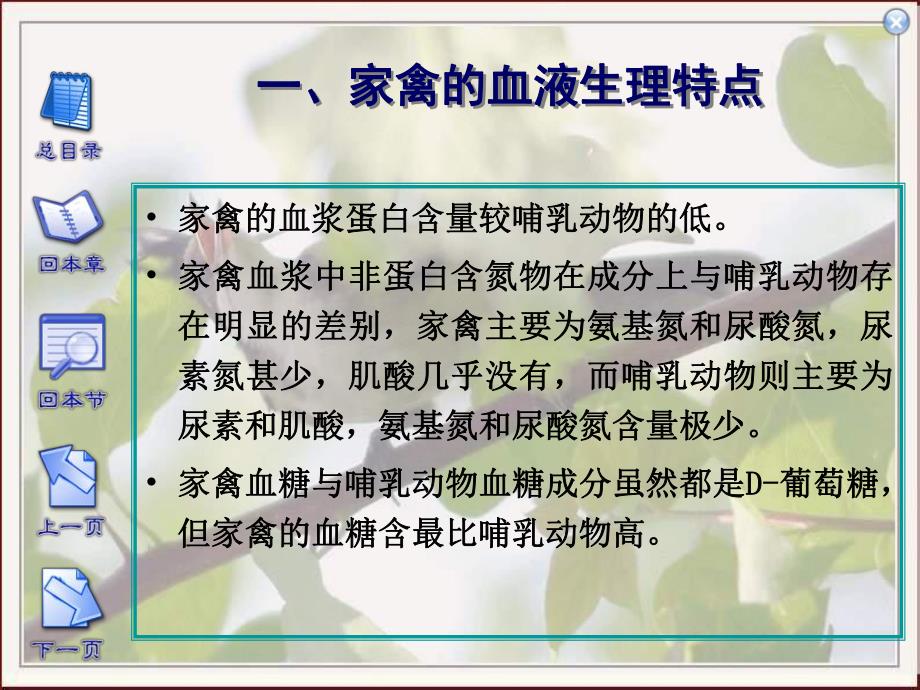 总目录

回本章

回本节

上一页

下一页

一、家禽的血液生理特点

• 家禽的血浆蛋白含量较哺乳动物的低。

• 家禽血浆中非蛋白含氮物在成分上与哺乳动物存在明显的差别，家禽主要为氨基氮和尿酸氮，尿素氮甚少，肌酸几乎没有，而哺乳动物则主要为尿素和肌酸，氨基氮和尿酸氮含量极少。

• 家禽血糖与哺乳动物血糖成分虽然都是D-葡萄糖，但家禽的血糖含最比哺乳动物高。